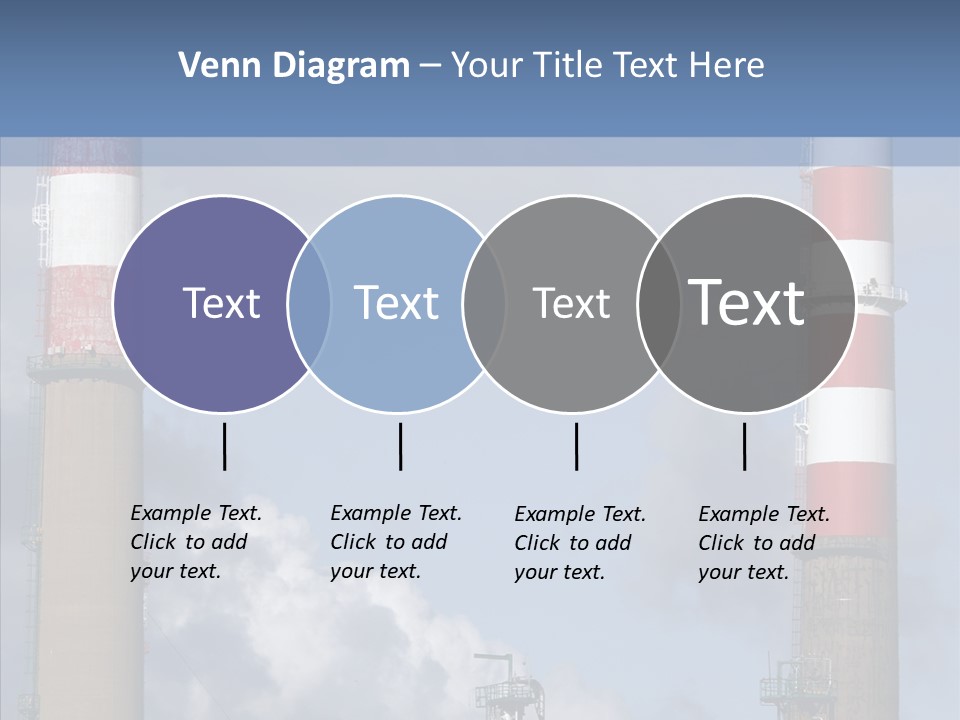 Venn Diagram – Your Title Text Here

Text

Text

Text

Text

Example Text. Click to add your text.

Example Text. Click to add your text.

Example Text. Click to add your text.

Example Text. Click to add your text.